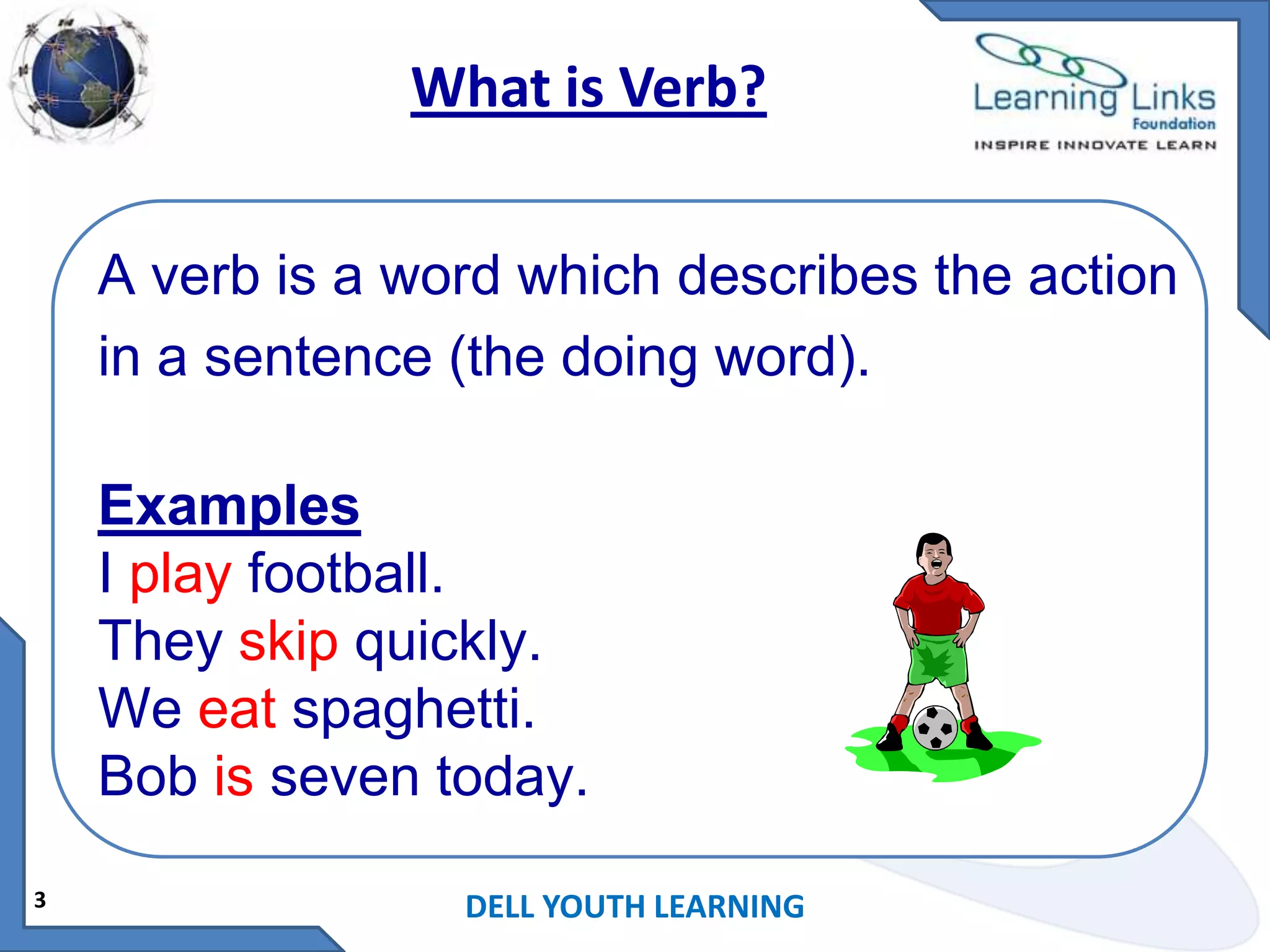 What is Verb?

Learning Links
Foundation
INSPIRE INNOVATE LEARN

A verb is a word which describes the action in a sentence (the doing word).

Examples
I play football.
They skip quickly.
We eat spaghetti.
Bob is seven today.

3

DELL YOUTH LEARNING